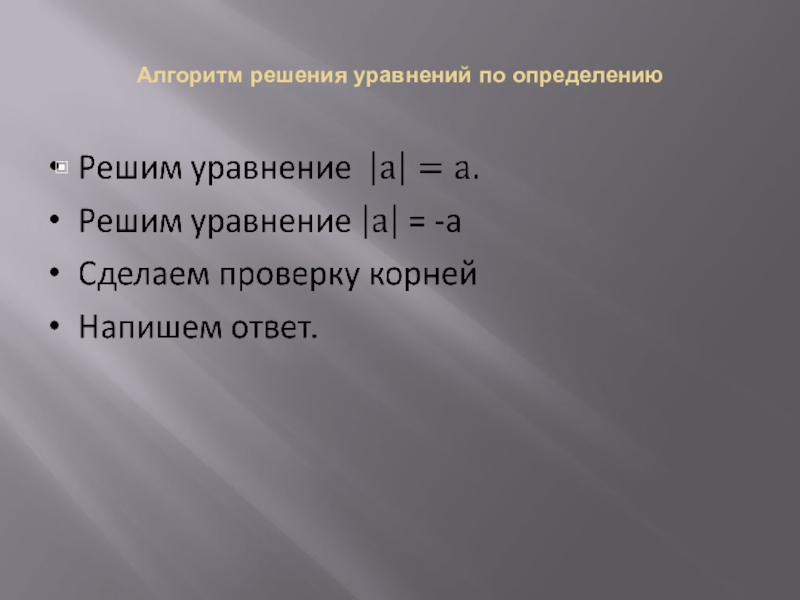 Алгоритм решения уравнений по определению

• Решим уравнение $|a| = a$.
• Решим уравнение $|a| = -a$
• Сделаем проверку корней
• Напишем ответ.